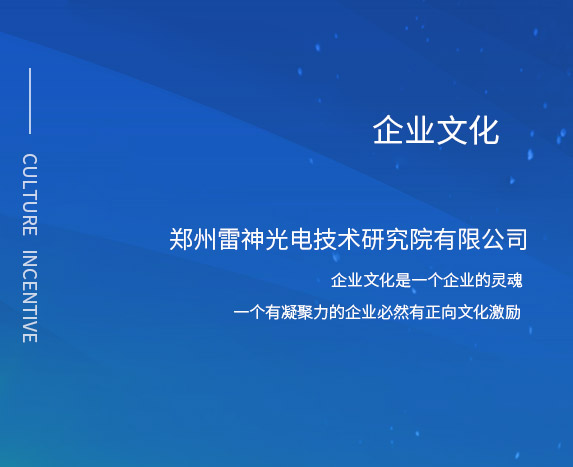 CULTURE INCENTIVE

企业文化

郑州雷神光电技术研究院有限公司

企业文化是一个企业的灵魂

一个有凝聚力的企业必然有正向文化激励